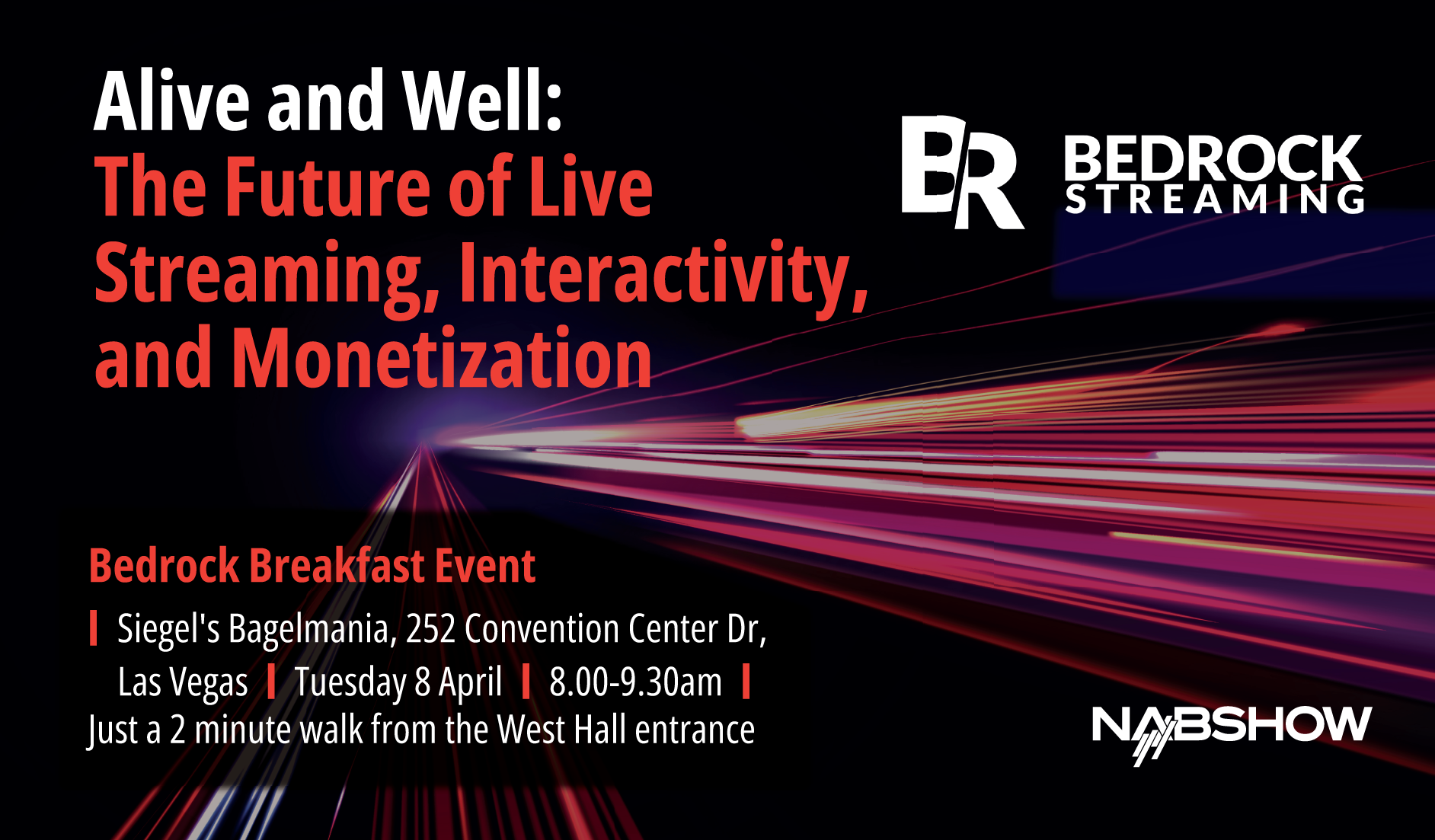 Alive and Well:
The Future of Live Streaming, Interactivity, and Monetization

BR BEDROCK STREAMING

Bedrock Breakfast Event

| Siegel's Bagelmania, 252 Convention Center Dr, Las Vegas | Tuesday 8 April | 8.00-9.30am |
Just a 2 minute walk from the West Hall entrance

NABSHOW